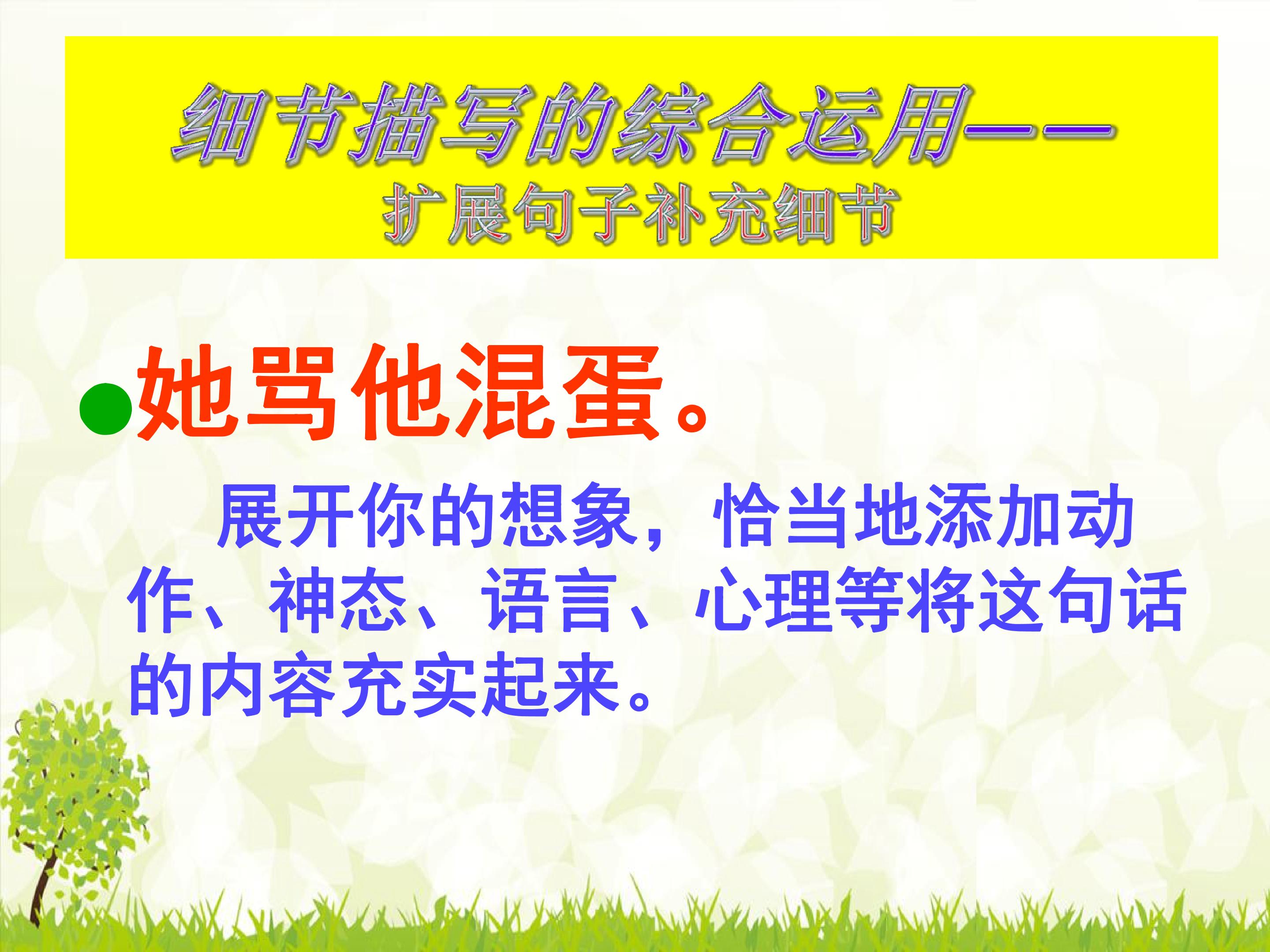 细节描写的综合运用——
扩展句子补充细节

• 她骂他混蛋。

展开你的想象，恰当地添加动作、神态、语言、心理等将这句话的内容充实起来。